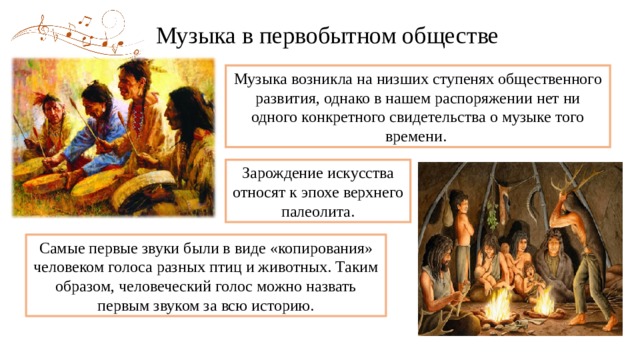 Музыка в первобытном обществе

Музыка возникла на низших ступенях общественного развития, однако в нашем распоряжении нет ни одного конкретного свидетельства о музыке того времени.

Зарождение искусства относят к эпохе верхнего палеолита.

Самые первые звуки были в виде «копирования» человеком голоса разных птиц и животных. Таким образом, человеческий голос можно назвать первым звуком за всю историю.